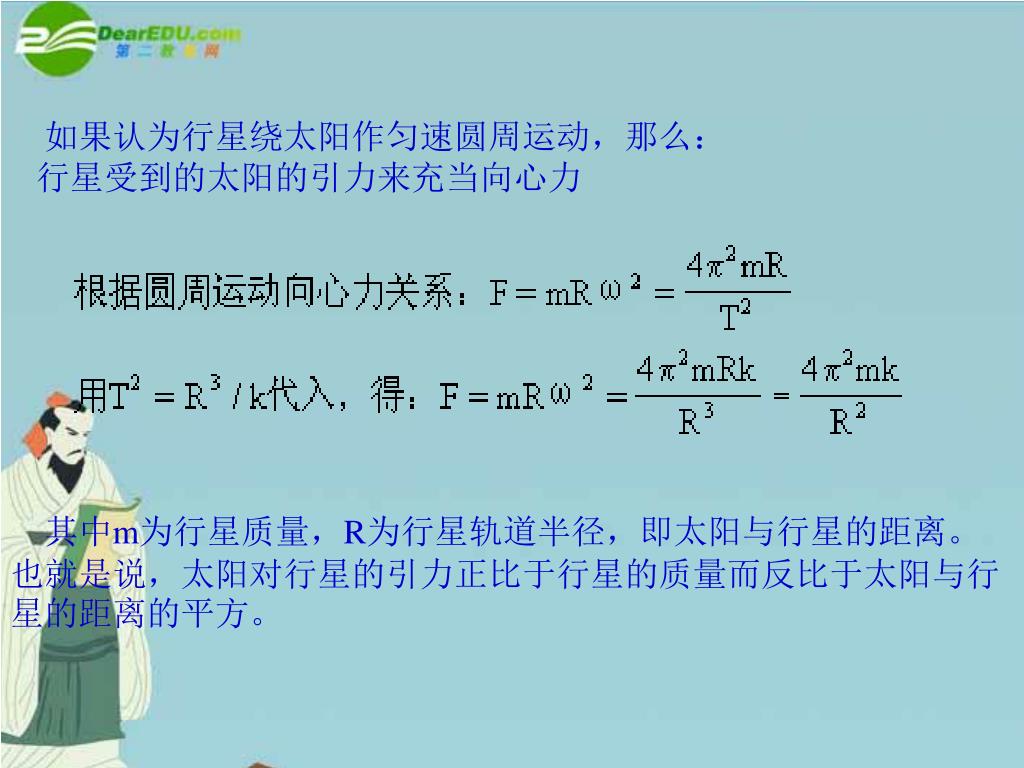 DearEDU.com
第二教育网

如果认为行星绕太阳作匀速圆周运动，那么：
行星受到的太阳的引力来充当向心力

根据圆周运动向心力关系：$F = mR\omega^2 = \frac{4\pi^2 mR}{T^2}$

用$T^2 = R^3/k$代入，得：$F = mR\omega^2 = \frac{4\pi^2 mRk}{R^3} = \frac{4\pi^2 mk}{R^2}$

其中m为行星质量，R为行星轨道半径，即太阳与行星的距离。也就是说，太阳对行星的引力正比于行星的质量而反比于太阳与行星的距离的平方。